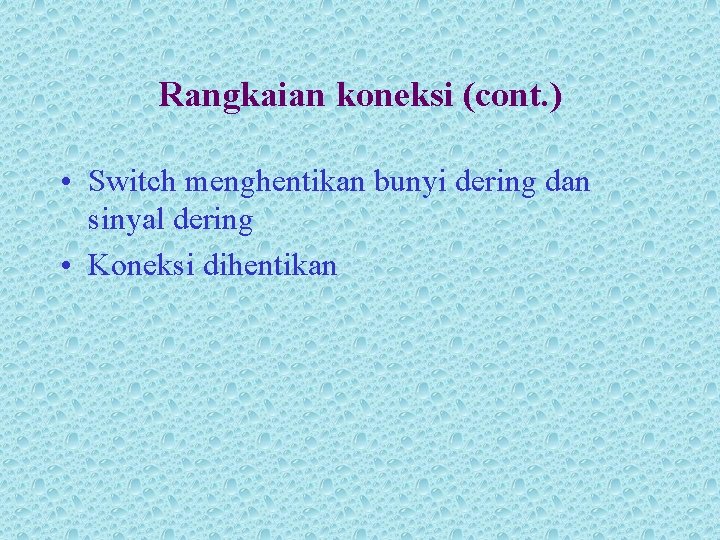 Rangkaian koneksi (cont.)

• Switch menghentikan bunyi dering dan sinyal dering
• Koneksi dihentikan